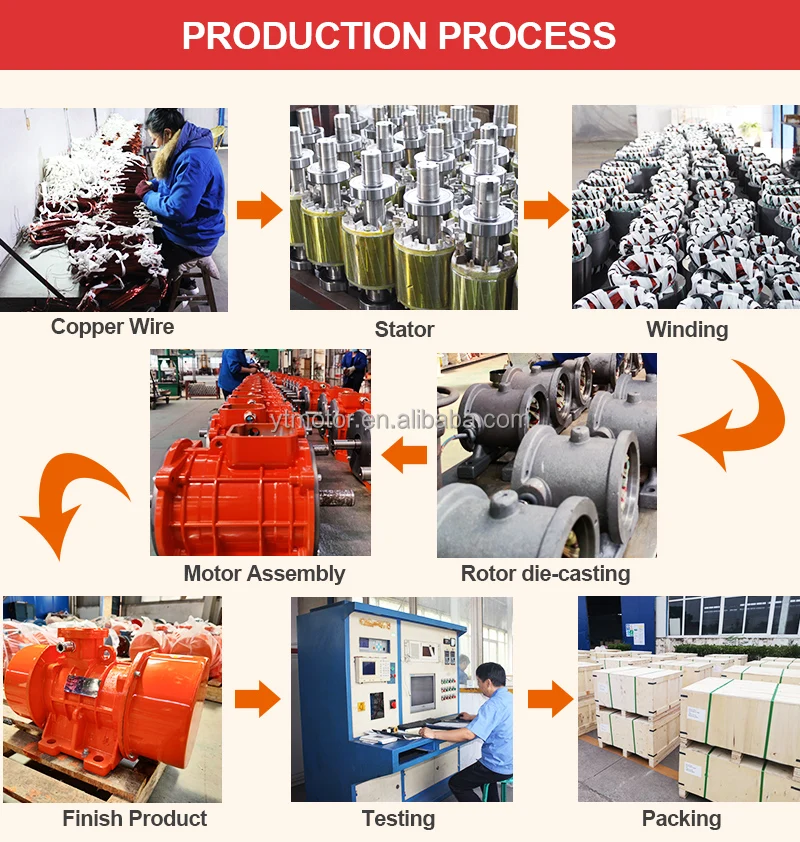 PRODUCTION PROCESS

Copper Wire

Stator

Winding

Motor Assembly

Rotor die-casting

Finish Product

Testing

Packing

ytmotor.en.alibaba.com